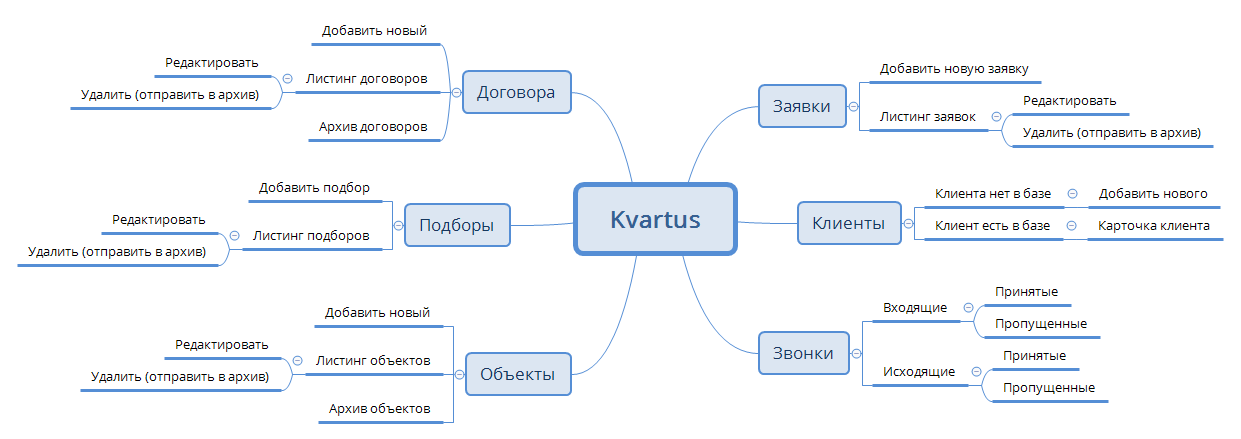 Kvartus

Договора
Добавить новый
Листинг договоров
Редактировать
Удалить (отправить в архив)
Архив договоров

Подборы
Добавить подбор
Листинг подборов
Редактировать
Удалить (отправить в архив)

Объекты
Добавить новый
Листинг объектов
Редактировать
Удалить (отправить в архив)
Архив объектов

Заявки
Добавить новую заявку
Листинг заявок
Редактировать
Удалить (отправить в архив)

Клиенты
Клиента нет в базе
Добавить нового
Клиент есть в базе
Карточка клиента

Звонки
Входящие
Принятые
Пропущенные
Исходящие
Принятые
Пропущенные